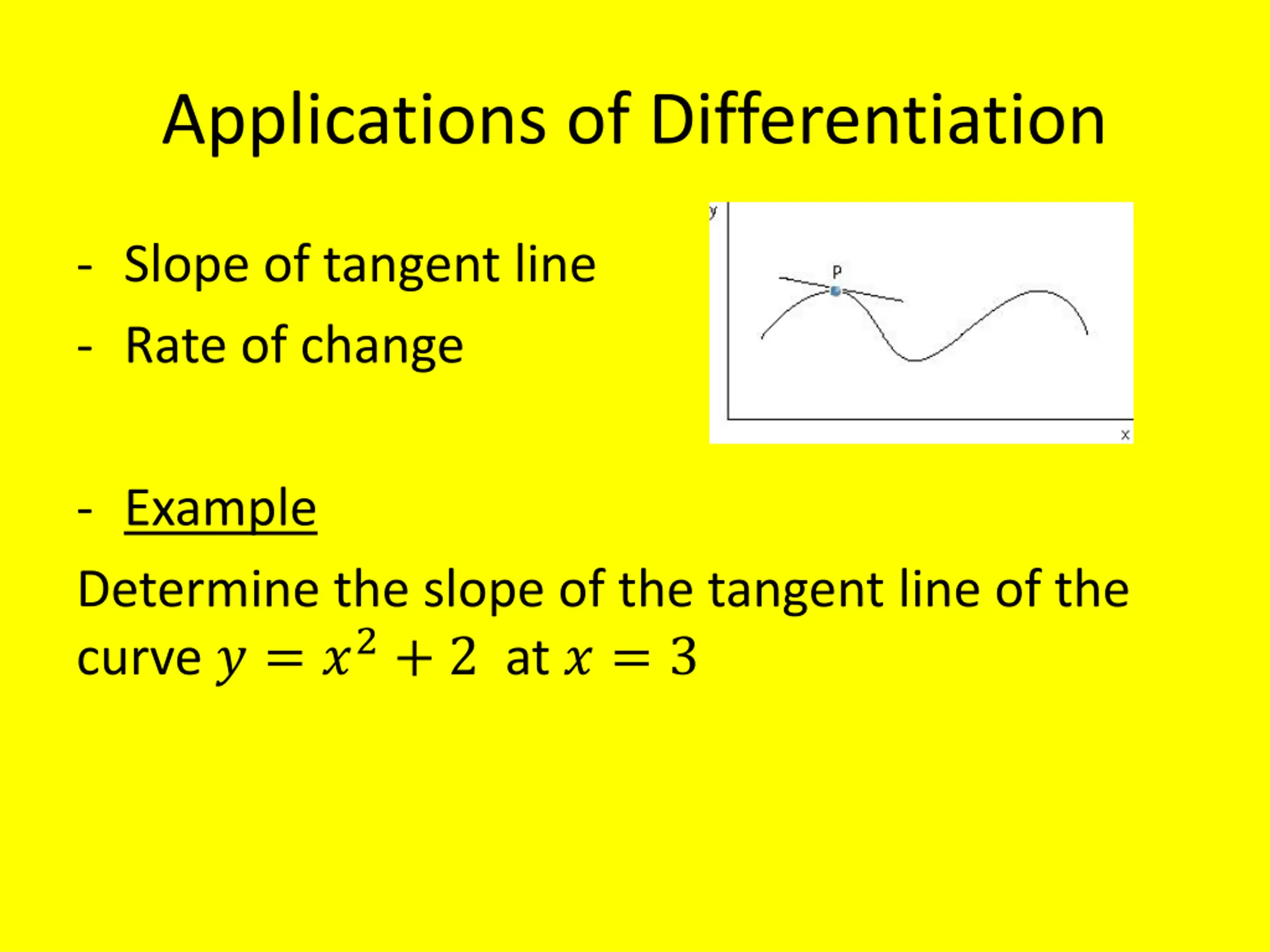 Applications of Differentiation

- Slope of tangent line
- Rate of change

y
P
x

- Example

Determine the slope of the tangent line of the curve $y = x^2 + 2$ at $x = 3$